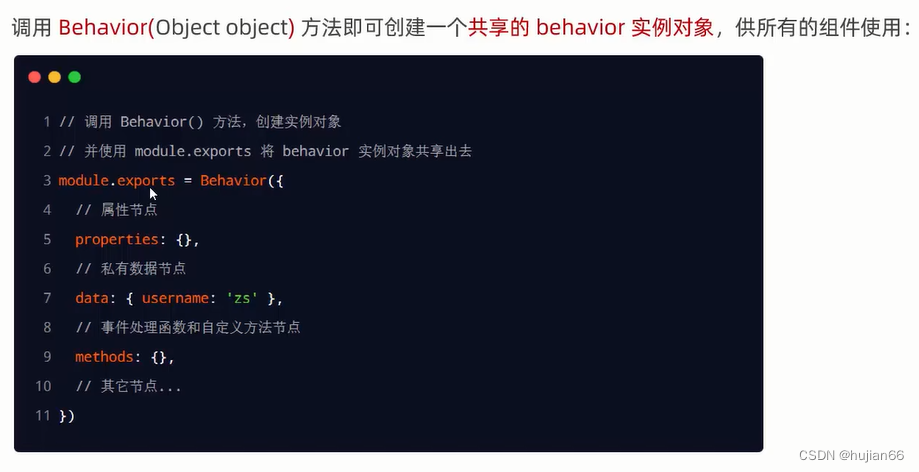 调用 Behavior(Object object) 方法即可创建一个共享的 behavior 实例对象，供所有的组件使用：

1 // 调用 Behavior() 方法，创建实例对象
2 // 并使用 module.exports 将 behavior 实例对象共享出去
3 module.exports = Behavior({
4 // 属性节点
5 properties: {},
6 // 私有数据节点
7 data: { username: 'zs' },
8 // 事件处理函数和自定义方法节点
9 methods: {},
10 // 其它节点...
11 })

CSDN @hujian66